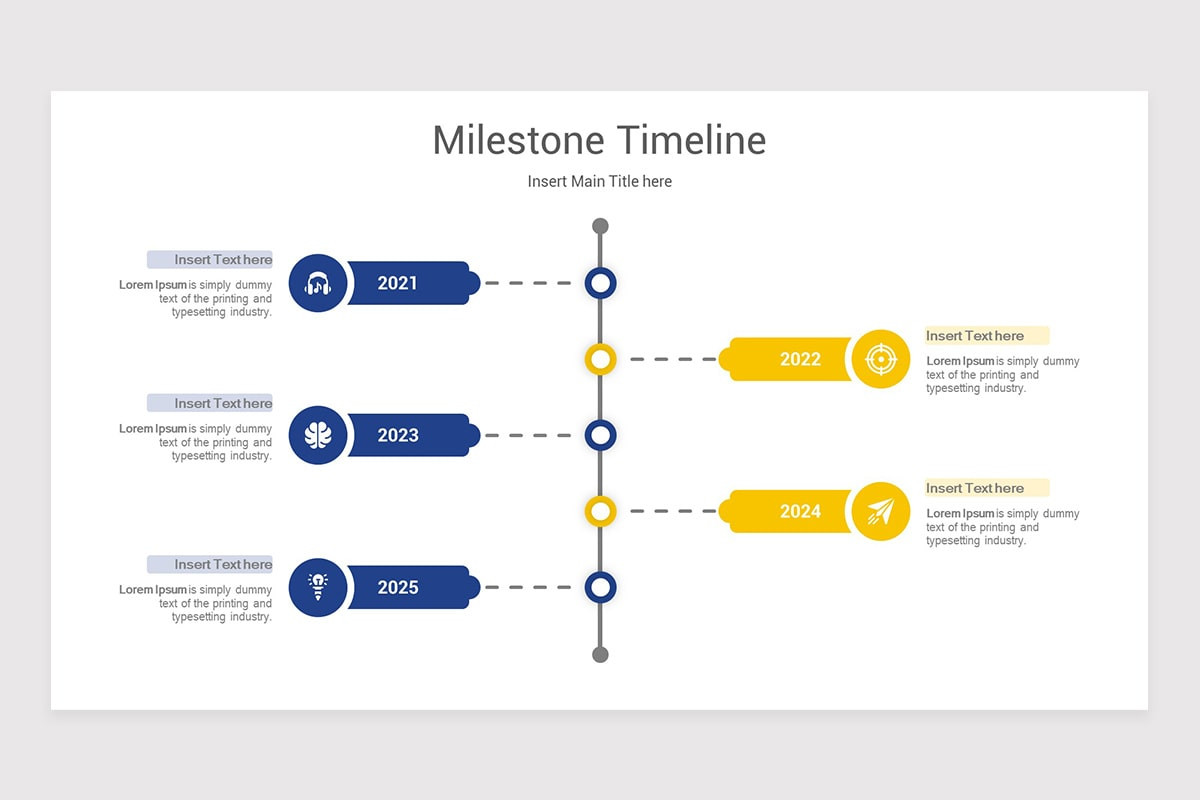 Milestone Timeline

Insert Main Title here

Insert Text here

Lorem Ipsum is simply dummy text of the printing and typesetting industry.

2021

2022

Insert Text here

Lorem Ipsum is simply dummy text of the printing and typesetting industry.

Insert Text here

Lorem Ipsum is simply dummy text of the printing and typesetting industry.

2023

2024

Insert Text here

Lorem Ipsum is simply dummy text of the printing and typesetting industry.

Insert Text here

Lorem Ipsum is simply dummy text of the printing and typesetting industry.

2025